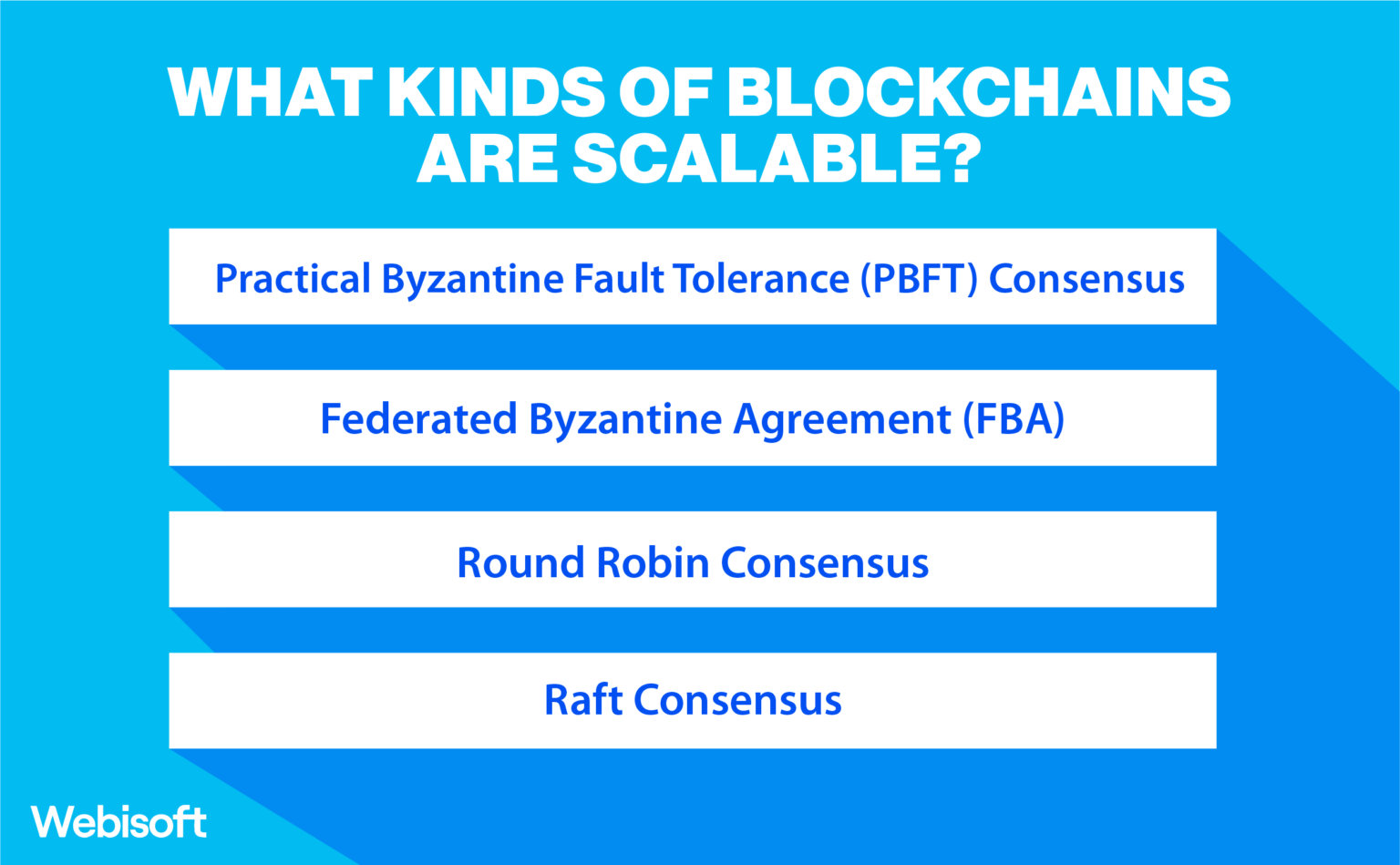 WHAT KINDS OF BLOCKCHAINS ARE SCALABLE?

Practical Byzantine Fault Tolerance (PBFT) Consensus

Federated Byzantine Agreement (FBA)

Round Robin Consensus

Raft Consensus

Webisoft